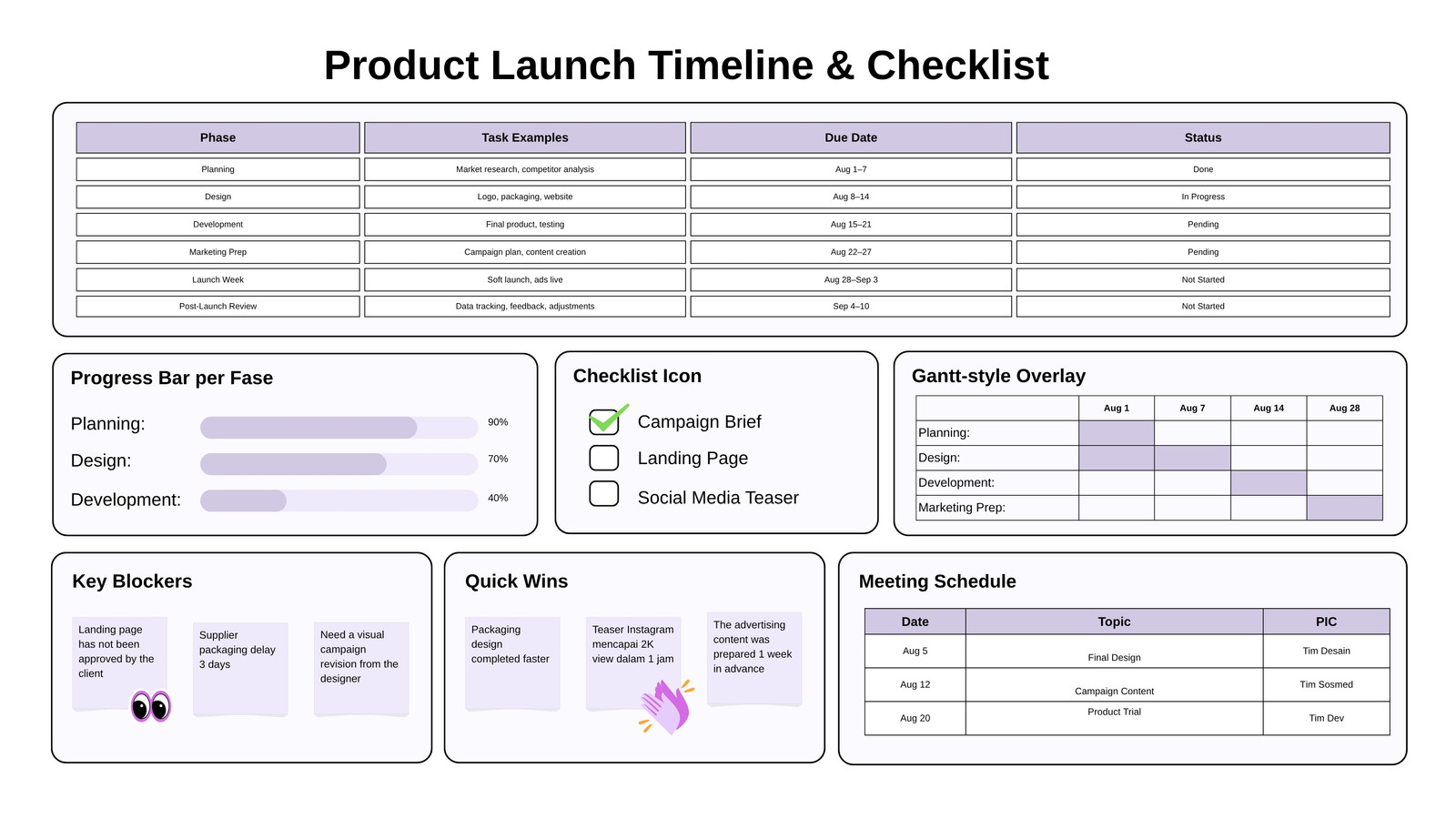 Product Launch Timeline & Checklist

| Phase | Task Examples | Due Date | Status |
|---|---|---|---|
| Planning | Market research, competitor analysis | Aug 1–7 | Done |
| Design | Logo, packaging, website | Aug 8–14 | In Progress |
| Development | Final product, testing | Aug 15–21 | Pending |
| Marketing Prep | Campaign plan, content creation | Aug 22–27 | Pending |
| Launch Week | Soft launch, ads live | Aug 28–Sep 3 | Not Started |
| Post-Launch Review | Data tracking, feedback, adjustments | Sep 4–10 | Not Started |

Progress Bar per Fase

Planning: 90%

Design: 70%

Development: 40%

Checklist Icon

Campaign Brief

Landing Page

Social Media Teaser

Gantt-style Overlay

| | Aug 1 | Aug 7 | Aug 14 | Aug 28 |
|---|---|---|---|---|
| Planning: | | | | |
| Design: | | | | |
| Development: | | | | |
| Marketing Prep: | | | | |

Key Blockers

Landing page has not been approved by the client

Supplier packaging delay 3 days

Need a visual campaign revision from the designer

Quick Wins

Packaging design completed faster

Teaser Instagram mencapai 2K view dalam 1 jam

The advertising content was prepared 1 week in advance

Meeting Schedule

| Date | Topic | PIC |
|---|---|---|
| Aug 5 | Final Design | Tim Desain |
| Aug 12 | Campaign Content | Tim Sosmed |
| Aug 20 | Product Trial | Tim Dev |